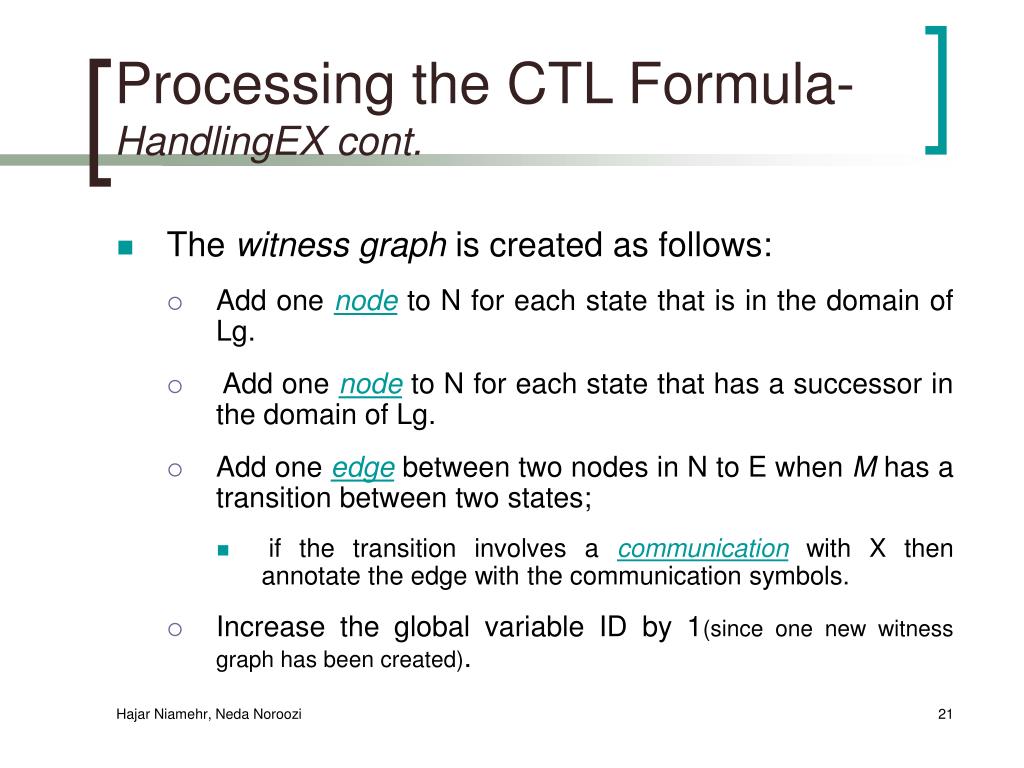 Processing the CTL Formula- HandlingEX cont.

The witness graph is created as follows:

Add one node to N for each state that is in the domain of Lg.

Add one node to N for each state that has a successor in the domain of Lg.

Add one edge between two nodes in N to E when M has a transition between two states;

if the transition involves a communication with X then annotate the edge with the communication symbols.

Increase the global variable ID by 1(since one new witness graph has been created).

Hajar Niamehr, Neda Noroozi

21